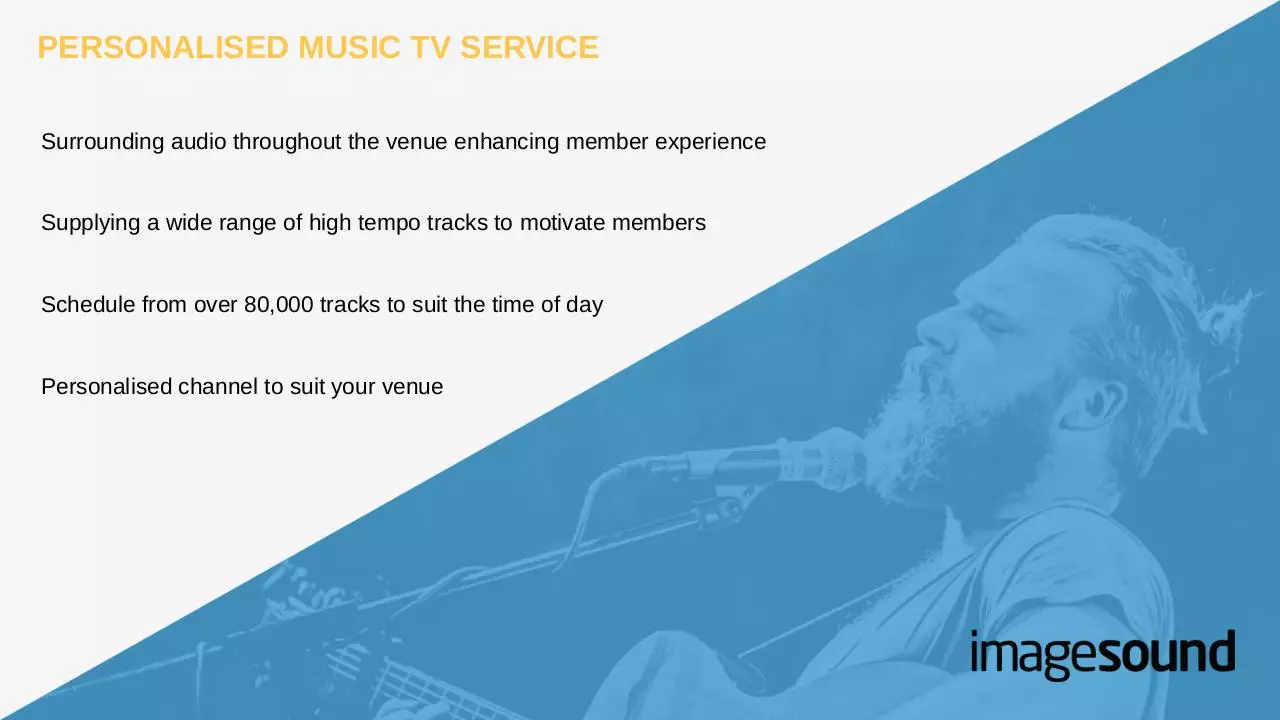 PERSONALISED MUSIC TV SERVICE

Surrounding audio throughout the venue enhancing member experience

Supplying a wide range of high tempo tracks to motivate members

Schedule from over 80,000 tracks to suit the time of day

Personalised channel to suit your venue

imagesound